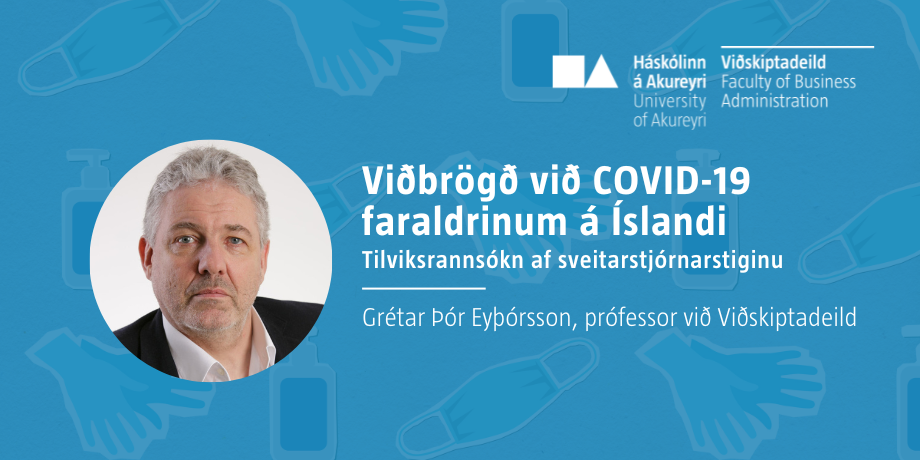 Háskólinn á Akureyri
University of Akureyri

Viðskiptadeild
Faculty of Business Administration

Viðbrögð við COVID-19 faraldrinum á Íslandi

Tilviksrannsókn af sveitarstjórnarstiginu

Grétar Þór Eyþórsson, prófessor við Viðskiptadeild